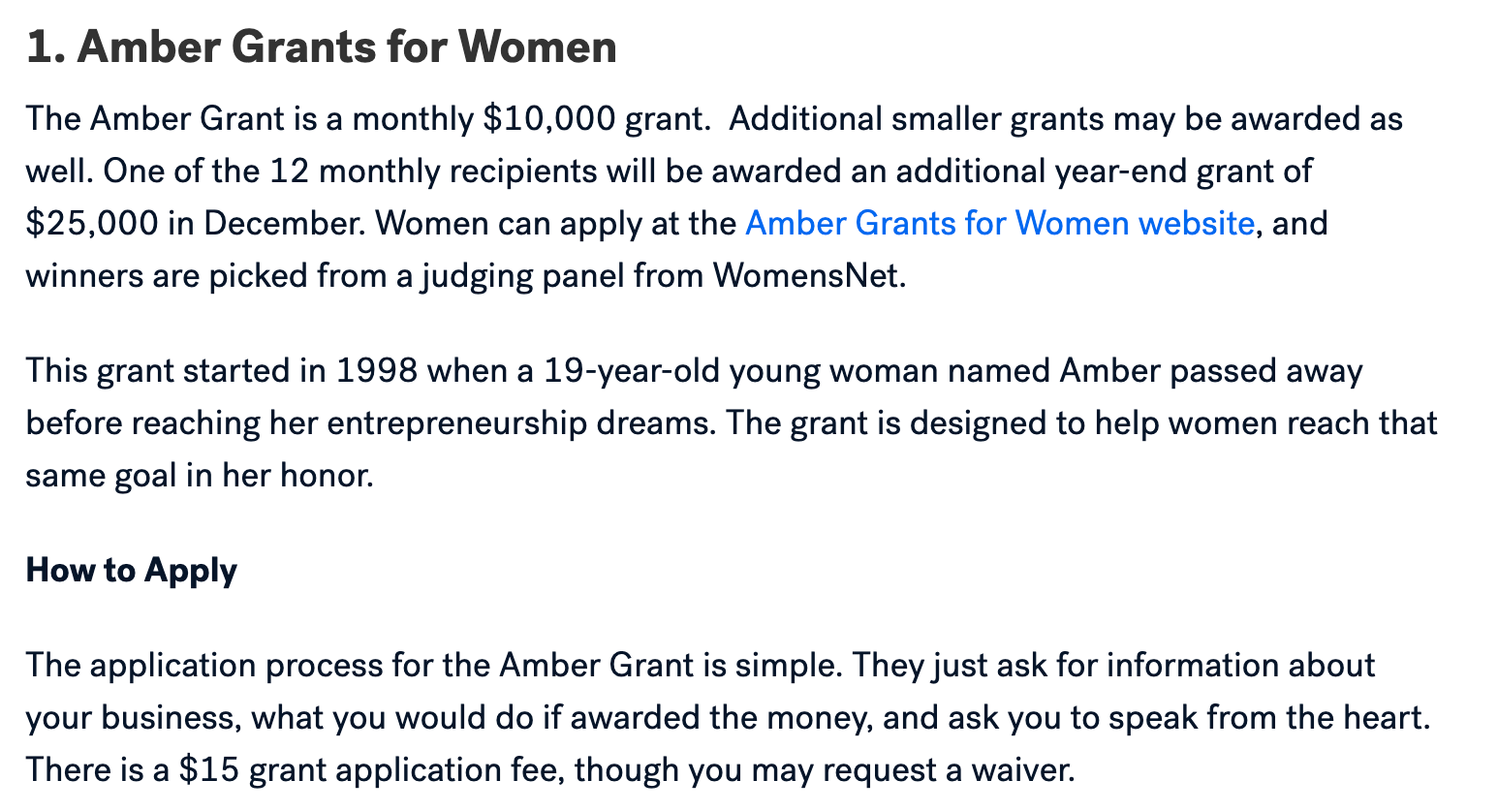 1. Amber Grants for Women

The Amber Grant is a monthly \$10,000 grant.  Additional smaller grants may be awarded as well. One of the 12 monthly recipients will be awarded an additional year-end grant of \$25,000 in December. Women can apply at the Amber Grants for Women website, and winners are picked from a judging panel from WomensNet.

This grant started in 1998 when a 19-year-old young woman named Amber passed away before reaching her entrepreneurship dreams. The grant is designed to help women reach that same goal in her honor.

How to Apply

The application process for the Amber Grant is simple. They just ask for information about your business, what you would do if awarded the money, and ask you to speak from the heart. There is a \$15 grant application fee, though you may request a waiver.